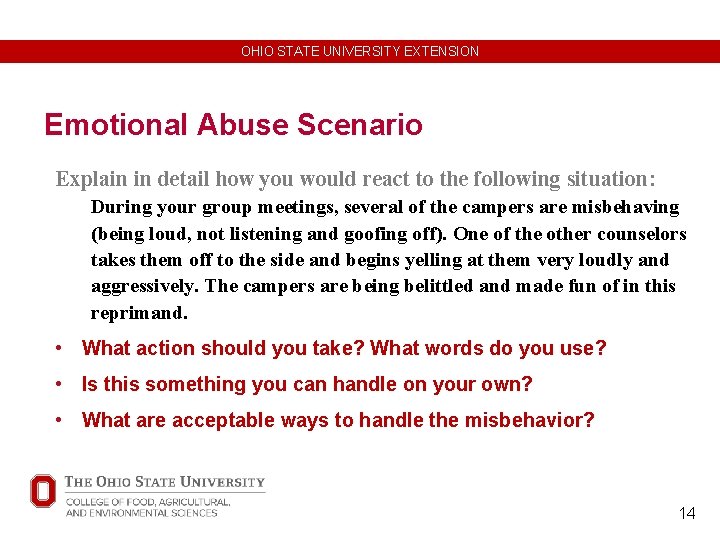 OHIO STATE UNIVERSITY EXTENSION

Emotional Abuse Scenario

Explain in detail how you would react to the following situation:

During your group meetings, several of the campers are misbehaving (being loud, not listening and goofing off). One of the other counselors takes them off to the side and begins yelling at them very loudly and aggressively. The campers are being belittled and made fun of in this reprimand.

• What action should you take? What words do you use?
• Is this something you can handle on your own?
• What are acceptable ways to handle the misbehavior?

THE OHIO STATE UNIVERSITY
COLLEGE OF FOOD, AGRICULTURAL, AND ENVIRONMENTAL SCIENCES

14